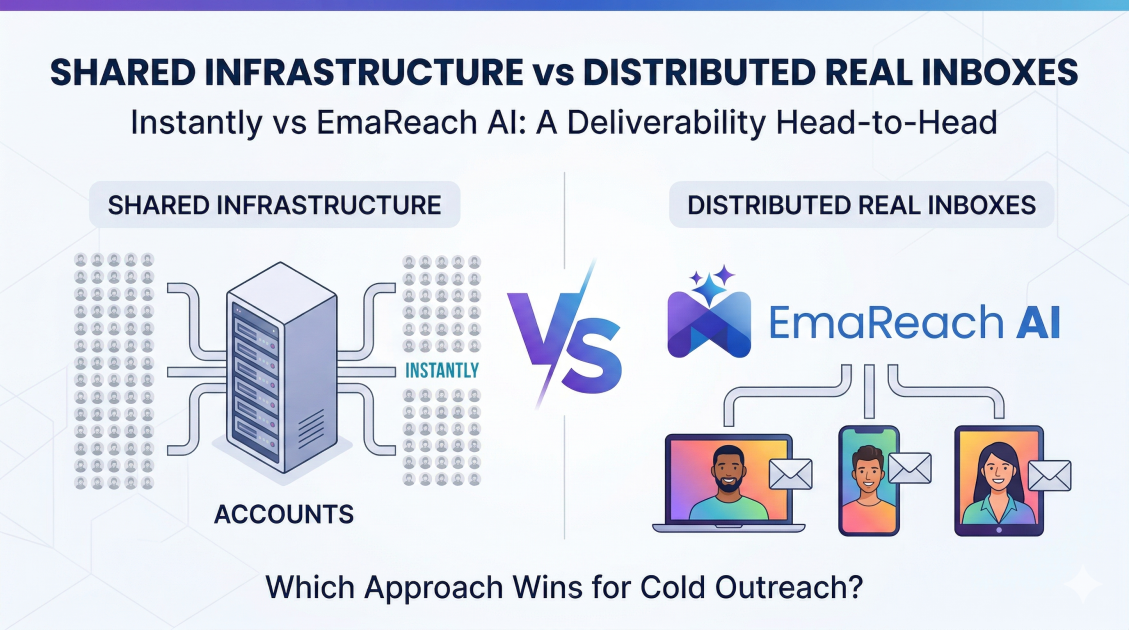 SHARED INFRASTRUCTURE vs DISTRIBUTED REAL INBOXES

Instantly vs EmaReach AI: A Deliverability Head-to-Head

SHARED INFRASTRUCTURE

INSTANTLY

ACCOUNTS

VS

DISTRIBUTED REAL INBOXES

EmaReach AI

Which Approach Wins for Cold Outreach?